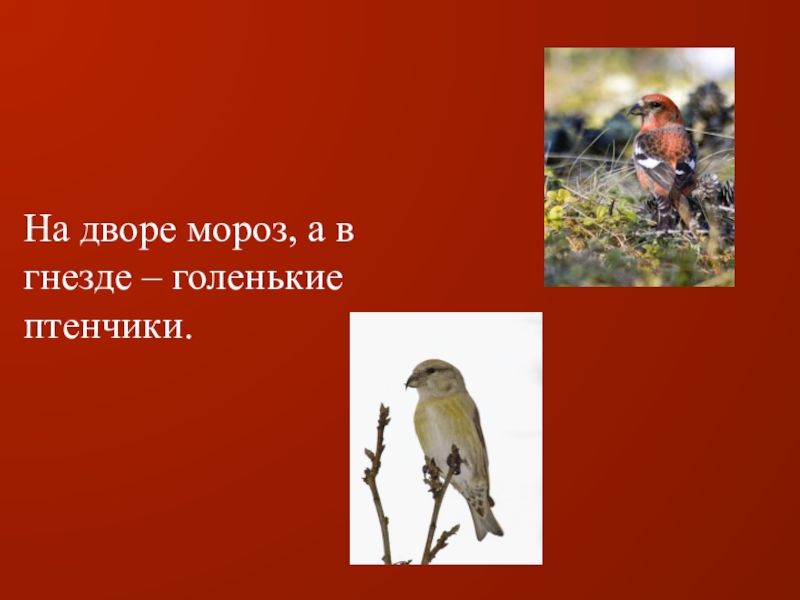 На дворе мороз, а в гнезде – голенькие птенчики.